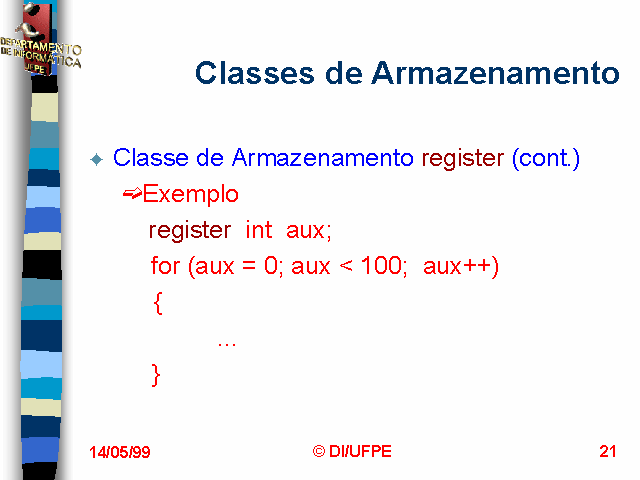 DEPARTAMENTO DE INFORMÁTICA UFPE

Classes de Armazenamento

Classe de Armazenamento register (cont.)

Exemplo

register int aux;
for (aux = 0; aux < 100; aux++)
{
...
}

14/05/99 © DI/UFPE 21